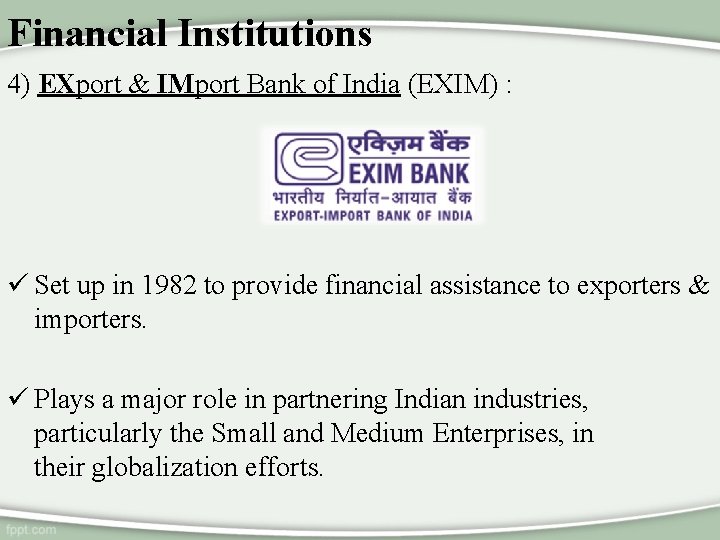 Financial Institutions

4) EXport & IMport Bank of India (EXIM) :

एक्ज़िम बैंक
EXIM BANK
भारतीय निर्यात-आयात बैंक
EXPORT-IMPORT BANK OF INDIA

✓ Set up in 1982 to provide financial assistance to exporters & importers.

✓ Plays a major role in partnering Indian industries, particularly the Small and Medium Enterprises, in their globalization efforts.

fppt.com